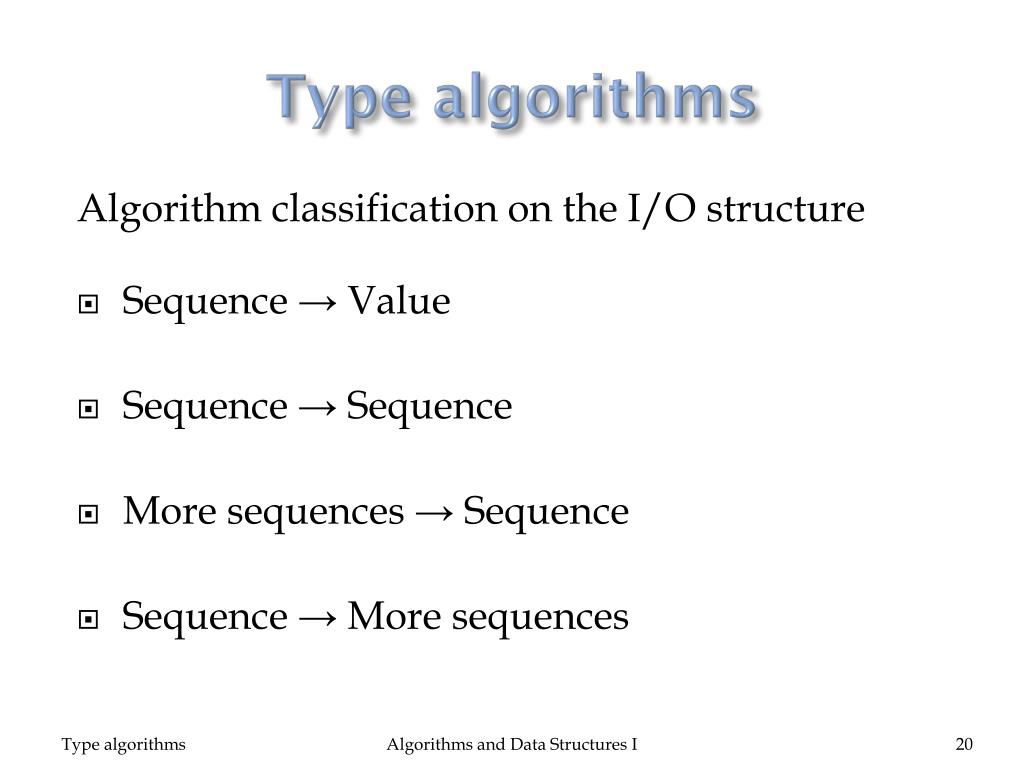 Type algorithms

Algorithm classification on the I/O structure

- Sequence → Value
- Sequence → Sequence
- More sequences → Sequence
- Sequence → More sequences

Type algorithms

Algorithms and Data Structures I

20